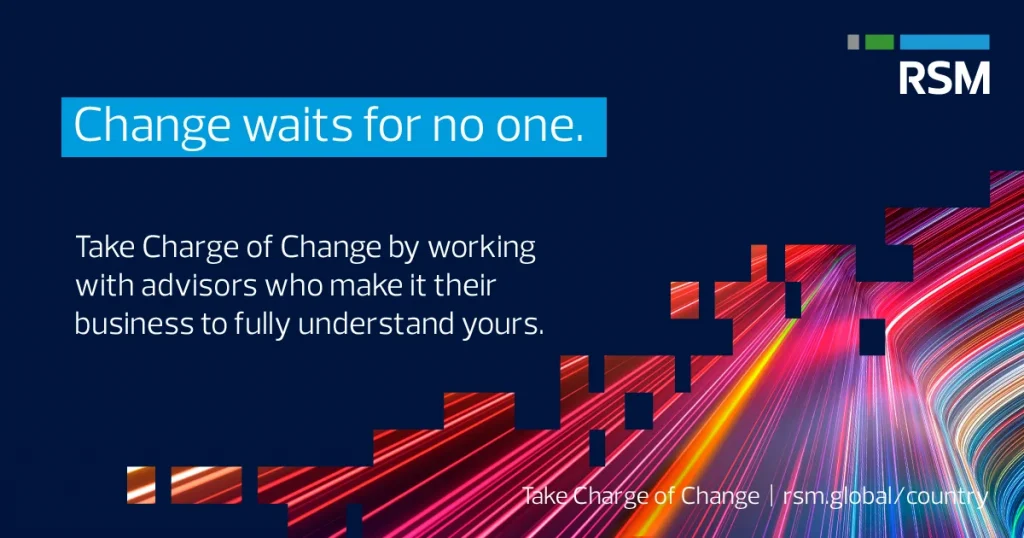 RSM

Change waits for no one.

Take Charge of Change by working with advisors who make it their business to fully understand yours.

Take Charge of Change | rsm.global/country